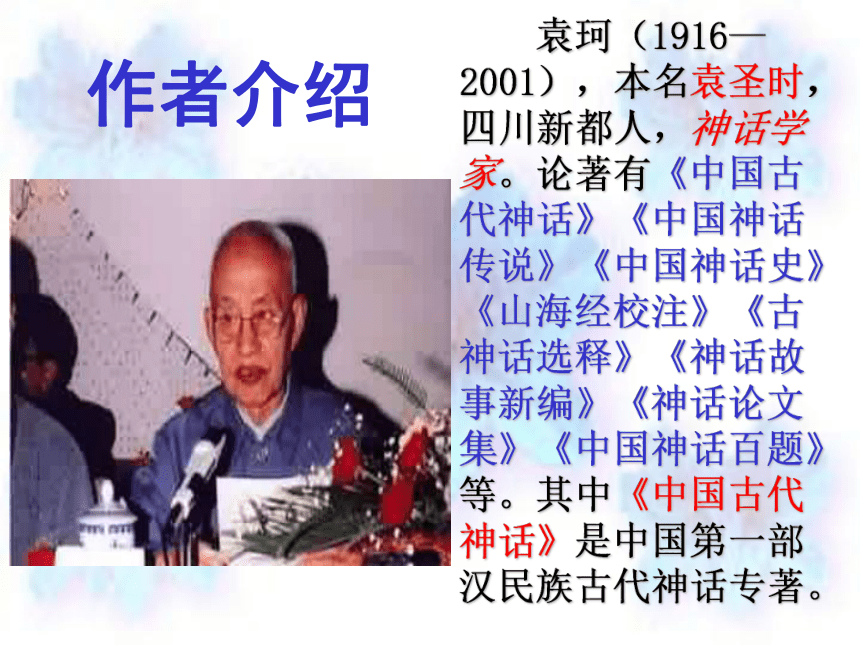 作者介绍

袁珂（1916—2001），本名袁圣时，四川新都人，神话学家。论著有《中国古代神话》《中国神话传说》《中国神话史》《山海经校注》《古神话选释》《神话故事新编》《神话论文集》《中国神话百题》等。其中《中国古代神话》是中国第一部汉民族古代神话专著。